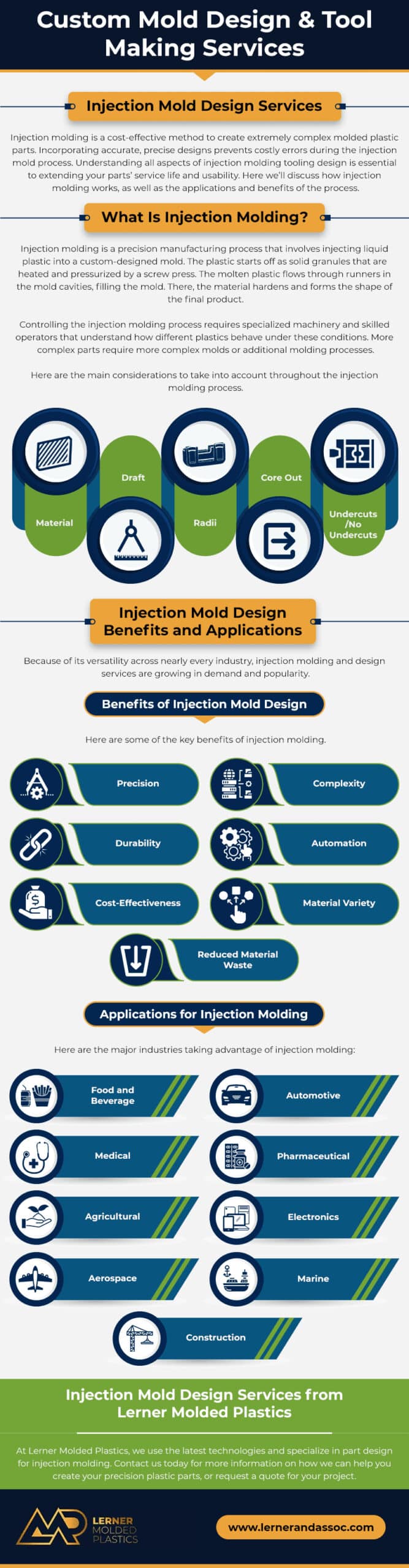 Custom Mold Design & Tool Making Services

Injection Mold Design Services

Injection molding is a cost-effective method to create extremely complex molded plastic parts. Incorporating accurate, precise designs prevents costly errors during the injection mold process. Understanding all aspects of injection molding tooling design is essential to extending your parts' service life and usability. Here we'll discuss how injection molding works, as well as the applications and benefits of the process.

What Is Injection Molding?

Injection molding is a precision manufacturing process that involves injecting liquid plastic into a custom-designed mold. The plastic starts off as solid granules that are heated and pressurized by a screw press. The molten plastic flows through runners in the mold cavities, filling the mold. There, the material hardens and forms the shape of the final product.

Controlling the injection molding process requires specialized machinery and skilled operators that understand how different plastics behave under these conditions. More complex parts require more complex molds or additional molding processes.

Here are the main considerations to take into account throughout the injection molding process.

Material

Draft

Radii

Core Out

Undercuts /No Undercuts

Injection Mold Design Benefits and Applications

Because of its versatility across nearly every industry, injection molding and design services are growing in demand and popularity.

Benefits of Injection Mold Design

Here are some of the key benefits of injection molding.

Precision

Complexity

Durability

Automation

Cost-Effectiveness

Material Variety

Reduced Material Waste

Applications for Injection Molding

Here are the major industries taking advantage of injection molding:

Food and Beverage

Automotive

Medical

Pharmaceutical

Agricultural

Electronics

Aerospace

Marine

Construction

Injection Mold Design Services from Lerner Molded Plastics

At Lerner Molded Plastics, we use the latest technologies and specialize in part design for injection molding. Contact us today for more information on how we can help you create your precision plastic parts, or request a quote for your project.

LERNER MOLDED PLASTICS

www.lernerandassoc.com